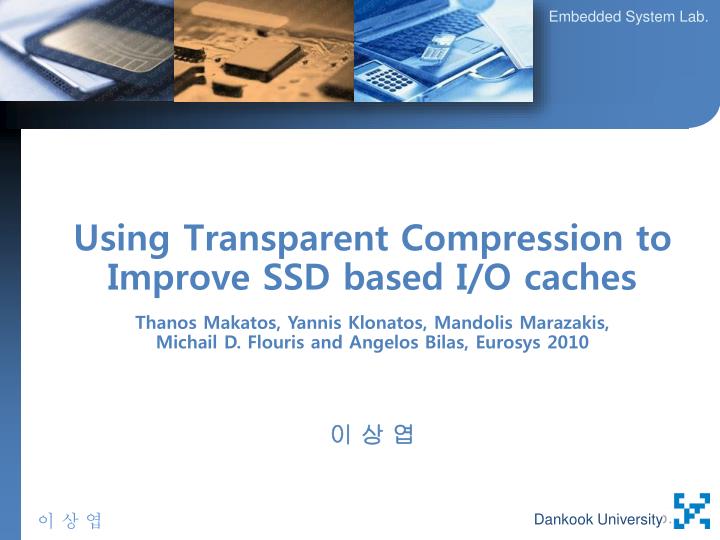 Embedded System Lab.

Using Transparent Compression to Improve SSD based I/O caches

Thanos Makatos, Yannis Klonatos, Mandolis Marazakis, Michail D. Flouris and Angelos Bilas, Eurosys 2010

이 상 엽

이 상 엽

Dankook University